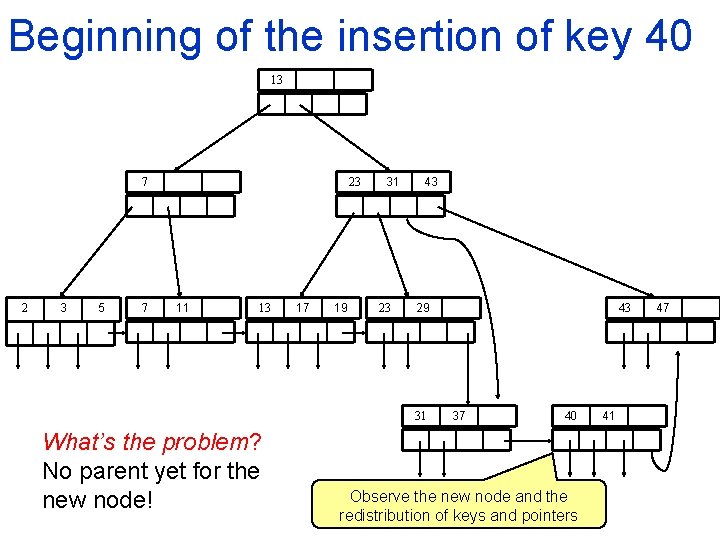 Beginning of the insertion of key 40

13

7

23 31 43

2 3 5

7 11

13 17 19

23 29

43 47

31 37

40 41

What's the problem?
No parent yet for the new node!

Observe the new node and the redistribution of keys and pointers